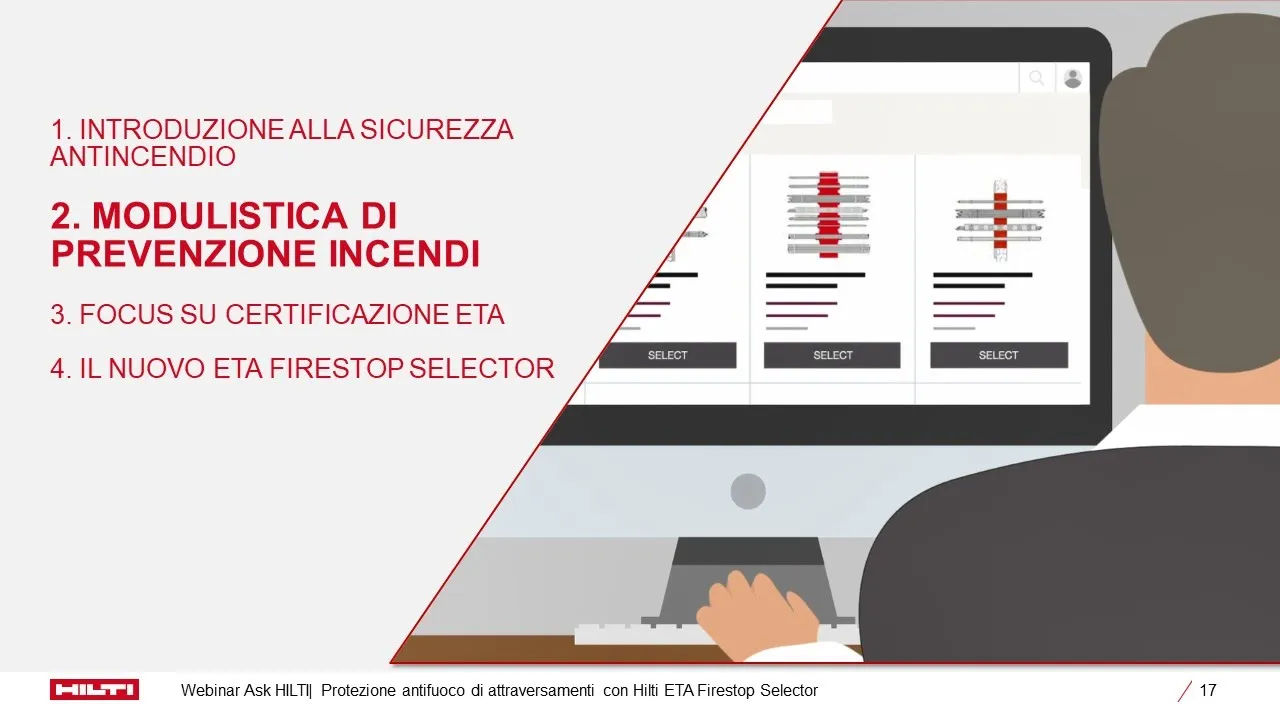 1. INTRODUZIONE ALLA SICUREZZA ANTINCENDIO

2. MODULISTICA DI PREVENZIONE INCENDI

3. FOCUS SU CERTIFICAZIONE ETA

4. IL NUOVO ETA FIRESTOP SELECTOR

SELECT

SELECT

SELECT

HILTI

Webinar Ask HILTI| Protezione antifuoco di attraversamenti con Hilti ETA Firestop Selector

17